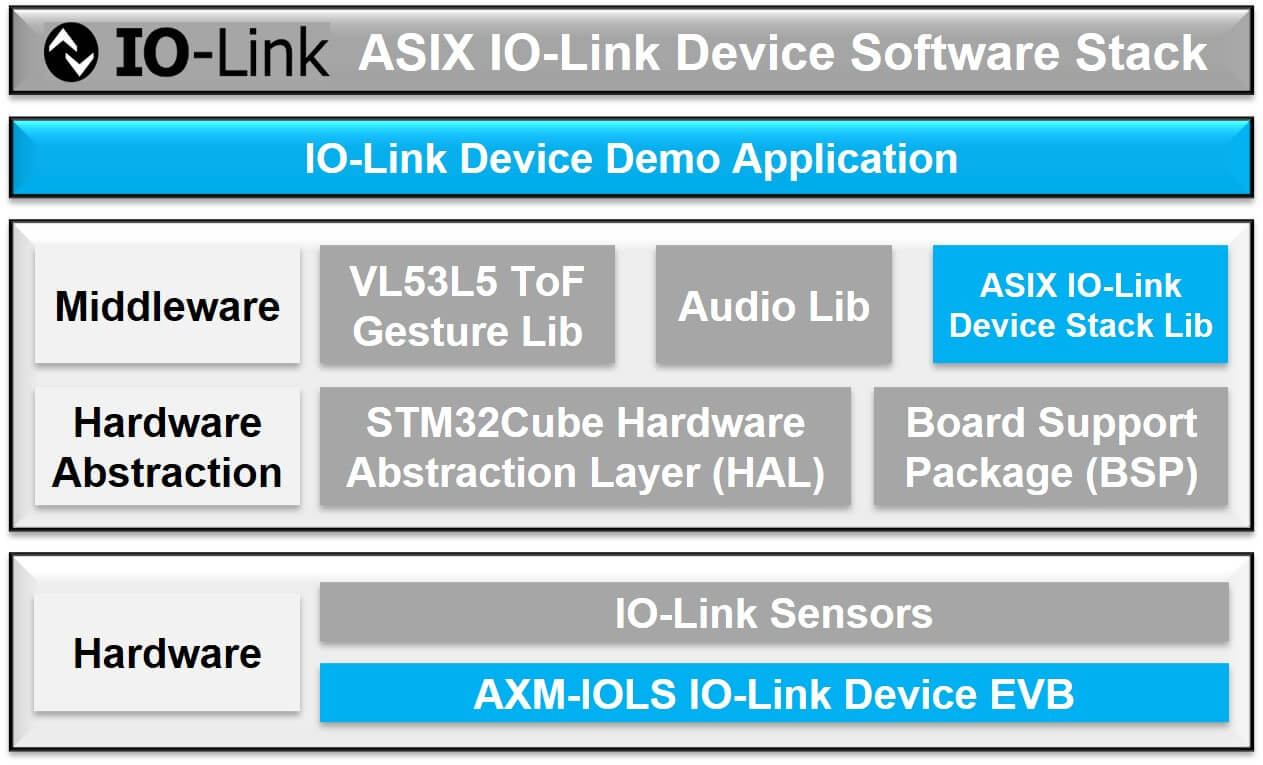 IO-Link ASIX IO-Link Device Software Stack

IO-Link Device Demo Application

Middleware

VL53L5 ToF Gesture Lib

Audio Lib

ASIX IO-Link Device Stack Lib

Hardware Abstraction

STM32Cube Hardware Abstraction Layer (HAL)

Board Support Package (BSP)

Hardware

IO-Link Sensors

AXM-IOLS IO-Link Device EVB